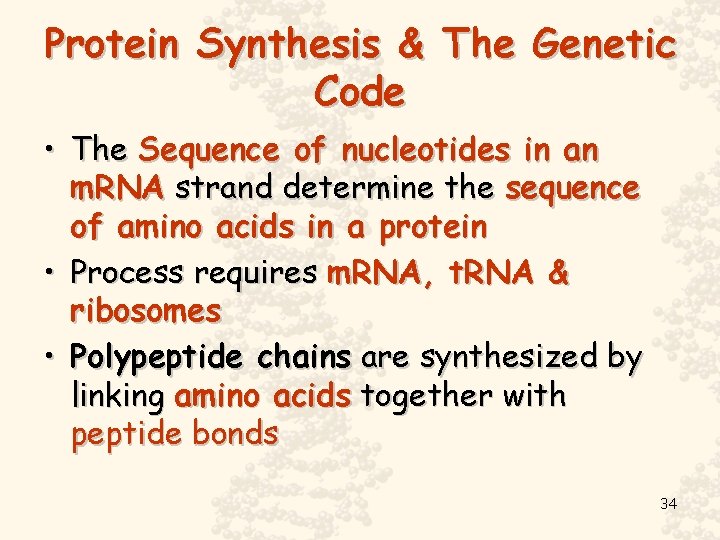 Protein Synthesis & The Genetic Code

• The Sequence of nucleotides in an mRNA strand determine the sequence of amino acids in a protein

• Process requires mRNA, tRNA & ribosomes

• Polypeptide chains are synthesized by linking amino acids together with peptide bonds

34